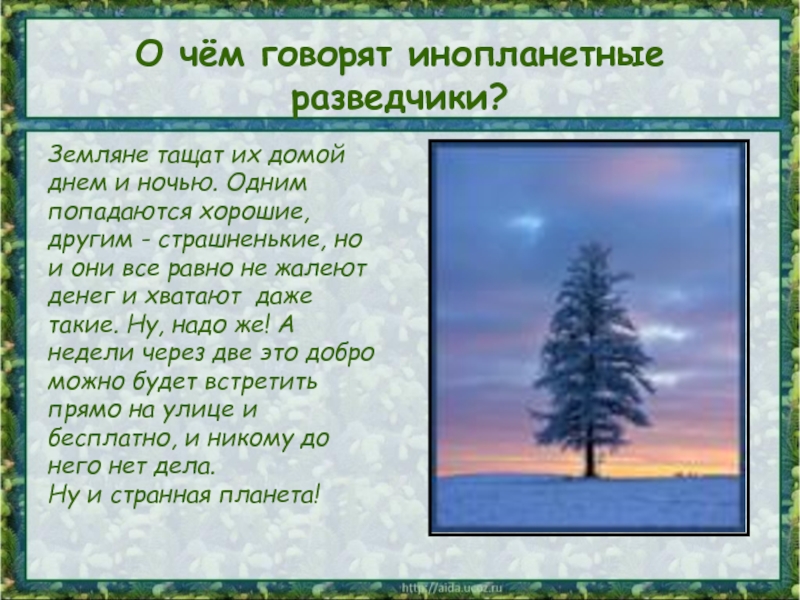 О чём говорят инопланетные разведчики?

Земляне тащат их домой днем и ночью. Одним попадаются хорошие, другим - страшненькие, но и они все равно не жалеют денег и хватают даже такие. Ну, надо же! А недели через две это добро можно будет встретить прямо на улице и бесплатно, и никому до него нет дела.
Ну и странная планета!

http://aida.ucoz.ru